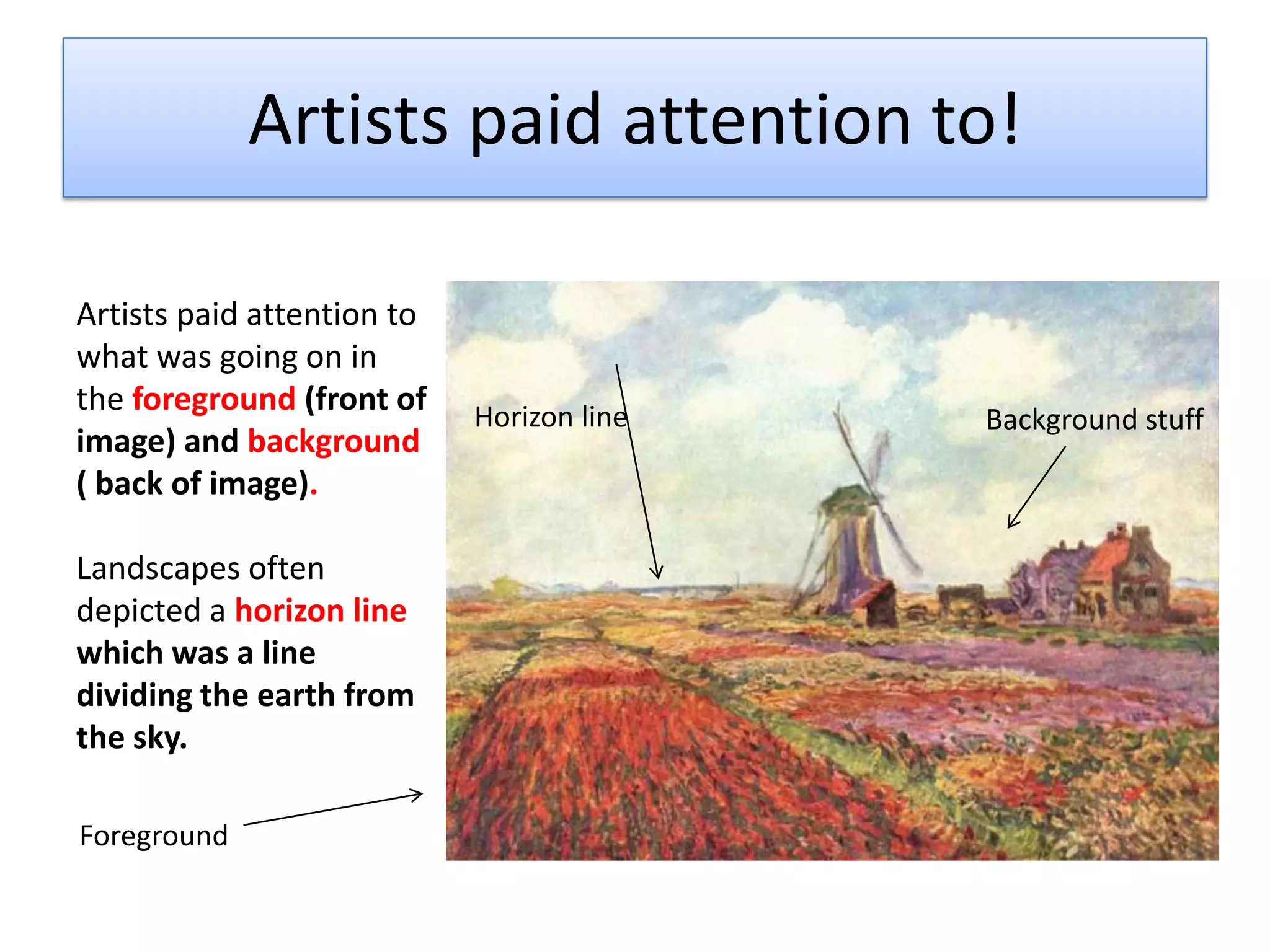 Artists paid attention to!

Artists paid attention to what was going on in the foreground (front of image) and background ( back of image).

Landscapes often depicted a horizon line which was a line dividing the earth from the sky.

Foreground

Horizon line

Background stuff